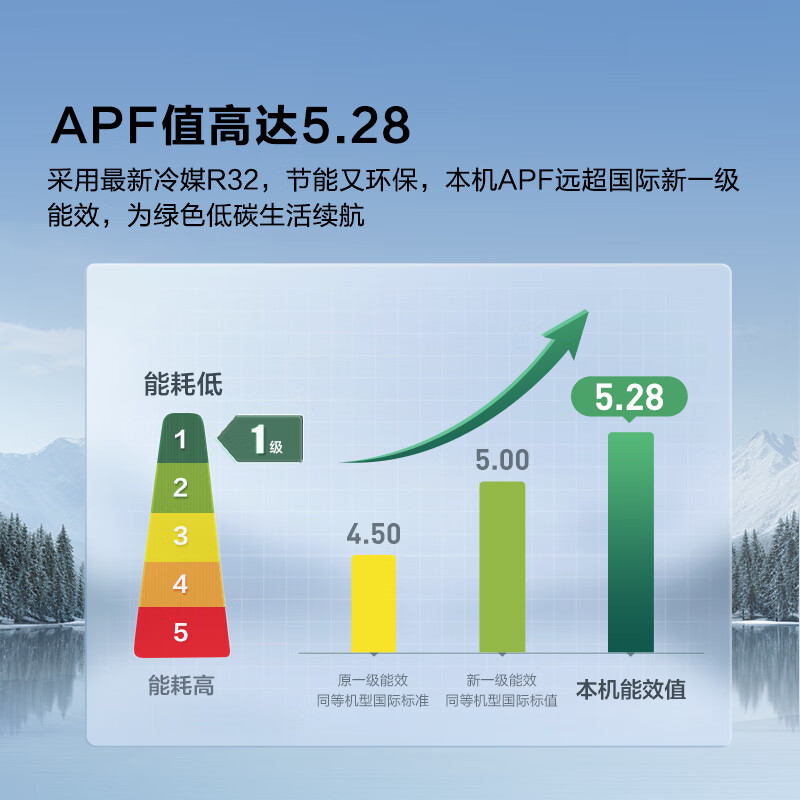 APF值高达5.28

采用最新冷媒R32，节能又环保，本机APF远超国际新一级能效，为绿色低碳生活续航

能耗低

1
2
3
4
5

能耗高

1级

4.50
5.00
5.28

原一级能效
同等机型国际标准

新一级能效
同等机型国际标值

本机能效值